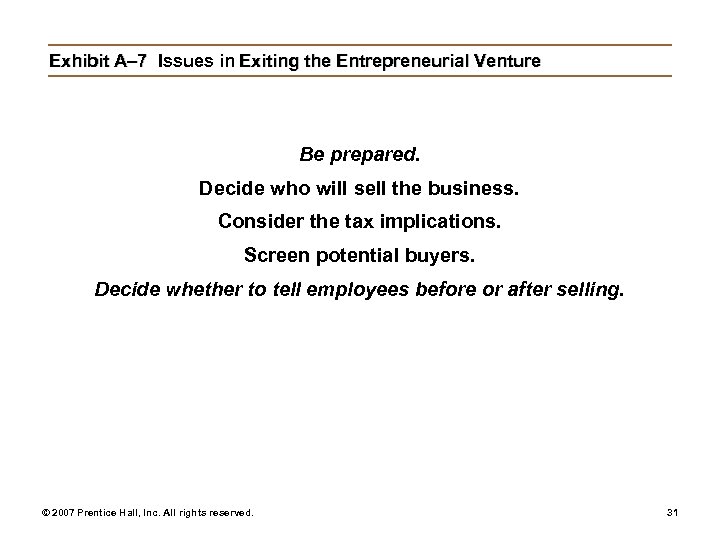 Exhibit A–7 Issues in Exiting the Entrepreneurial Venture

Be prepared.

Decide who will sell the business.

Consider the tax implications.

Screen potential buyers.

Decide whether to tell employees before or after selling.

© 2007 Prentice Hall, Inc. All rights reserved.

31